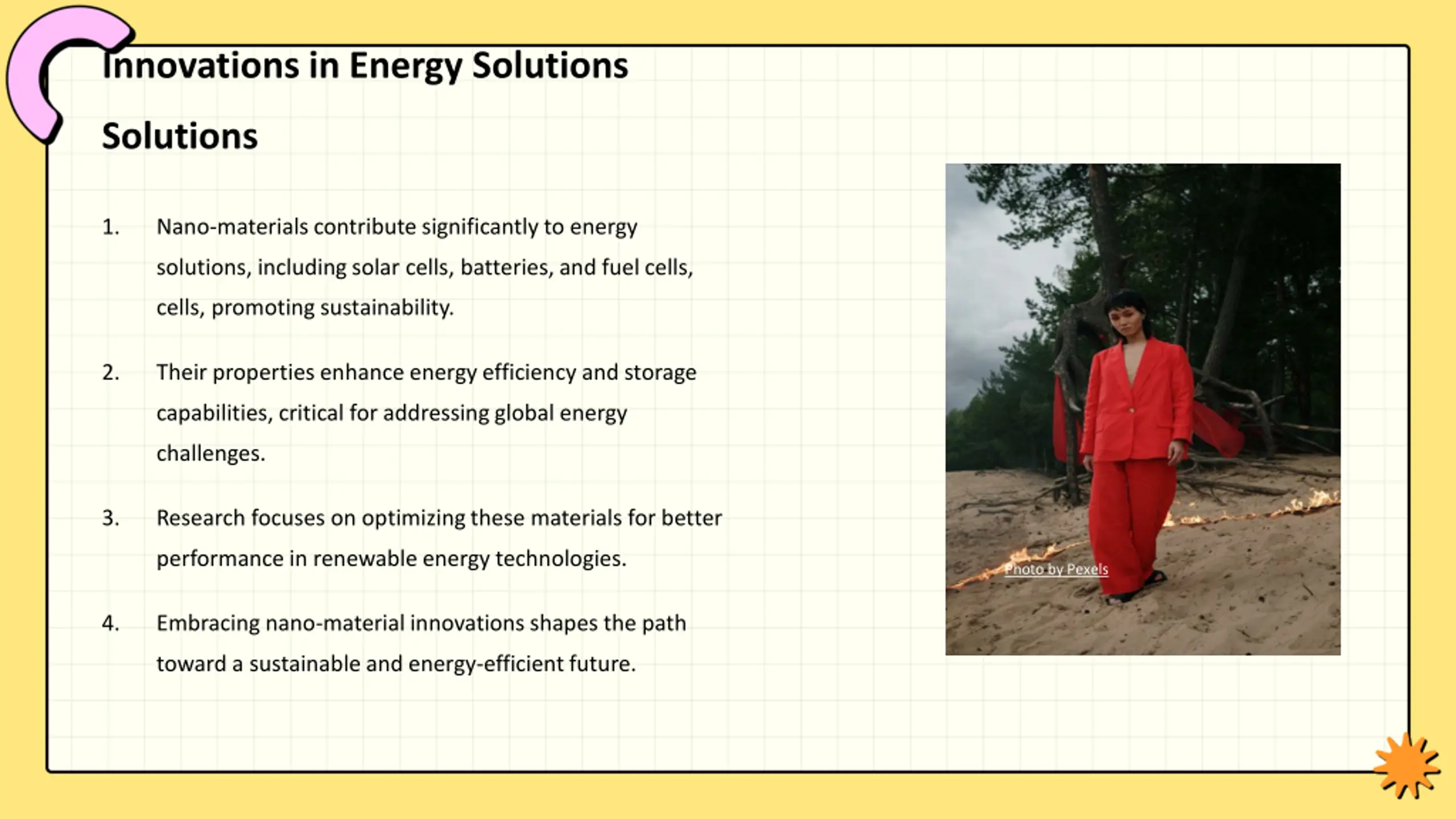 Innovations in Energy Solutions

Solutions

1. Nano-materials contribute significantly to energy solutions, including solar cells, batteries, and fuel cells, cells, promoting sustainability.

2. Their properties enhance energy efficiency and storage capabilities, critical for addressing global energy challenges.

3. Research focuses on optimizing these materials for better performance in renewable energy technologies.

4. Embracing nano-material innovations shapes the path toward a sustainable and energy-efficient future.

Photo by Pexels